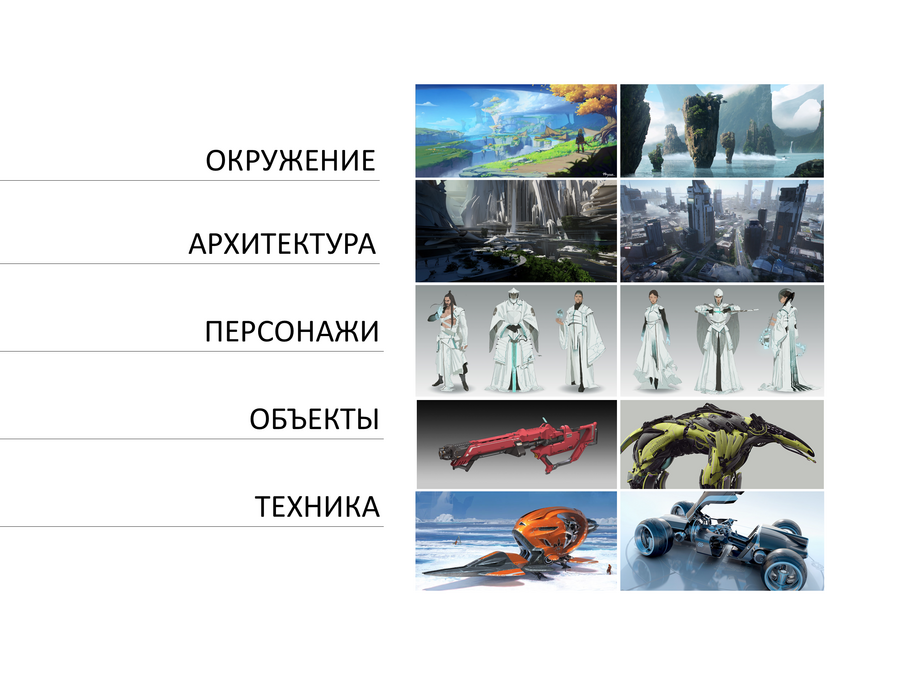 ОКРУЖЕНИЕ

АРХИТЕКТУРА

ПЕРСОНАЖИ

ОБЪЕКТЫ

ТЕХНИКА